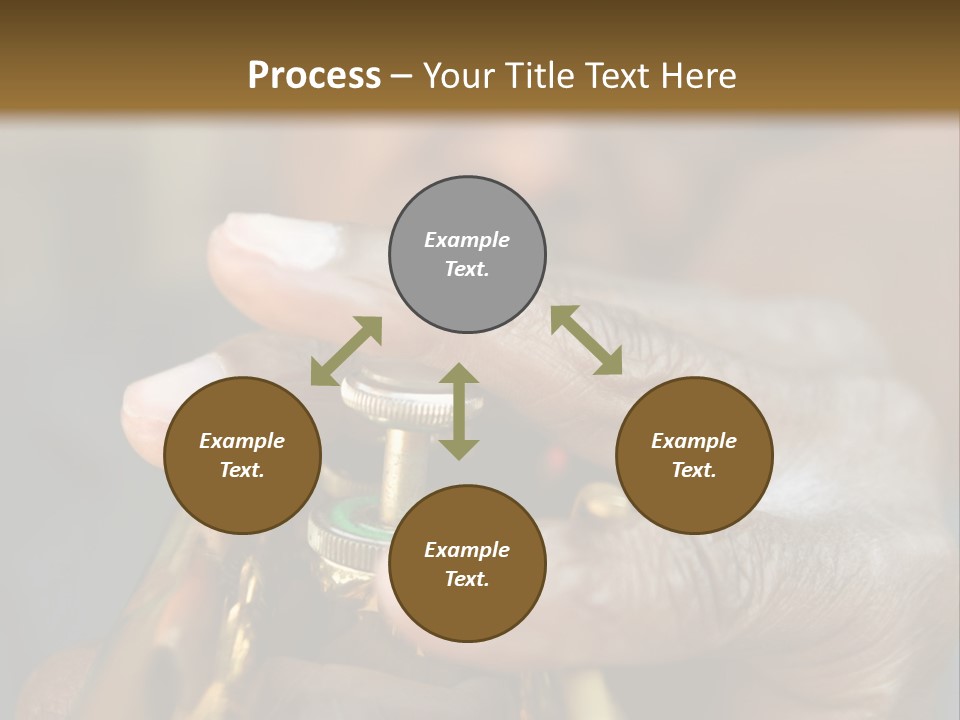 Process – Your Title Text Here

Example Text.

Example Text.

Example Text.

Example Text.